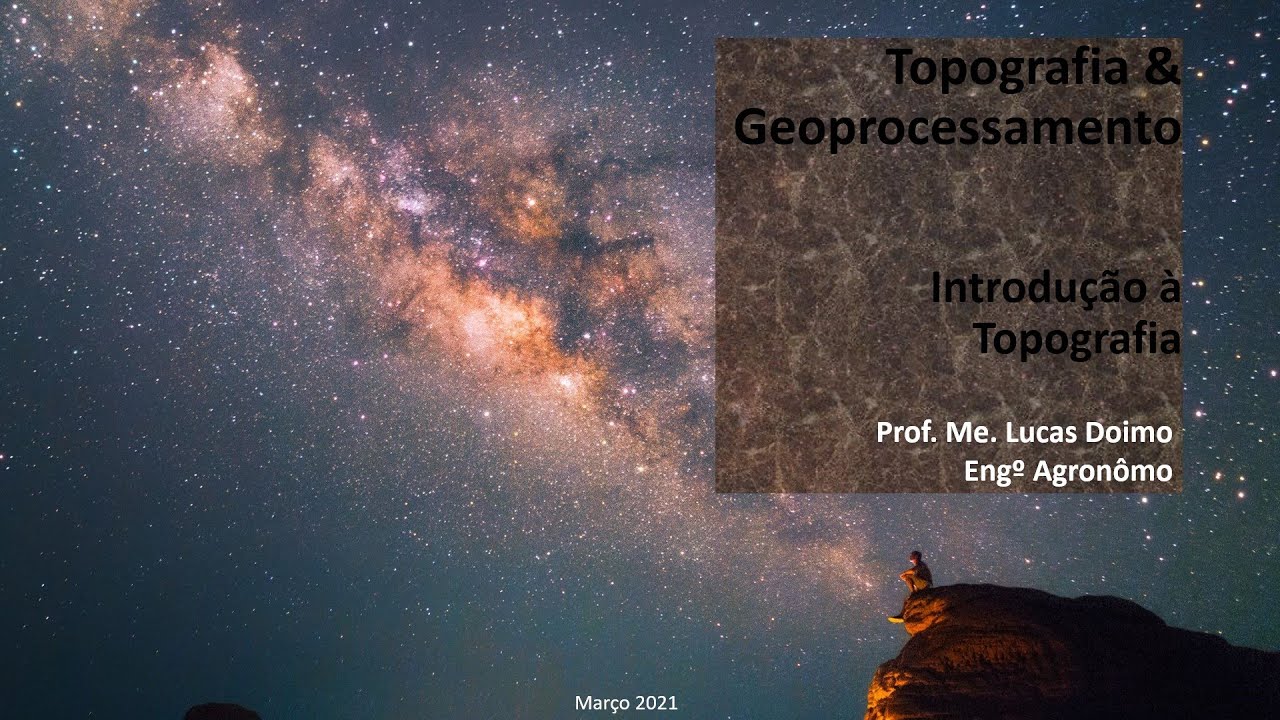 Topografia & Geoprocessamento

Introdução à Topografia

Prof. Me. Lucas Doimo
Engº Agronômo

Março 2021